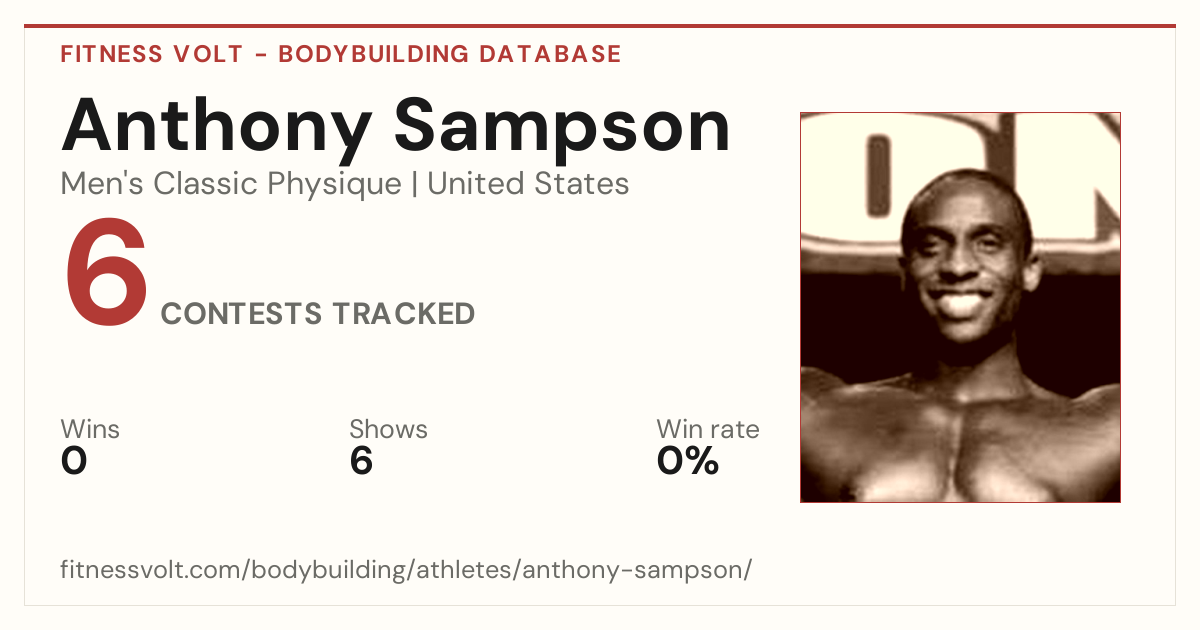 FITNESS VOLT - BODYBUILDING DATABASE

Anthony Sampson

Men's Classic Physique | United States

6 CONTESTS TRACKED

Wins
0

Shows
6

Win rate
0%

fitnessvolt.com/bodybuilding/athletes/anthony-sampson/